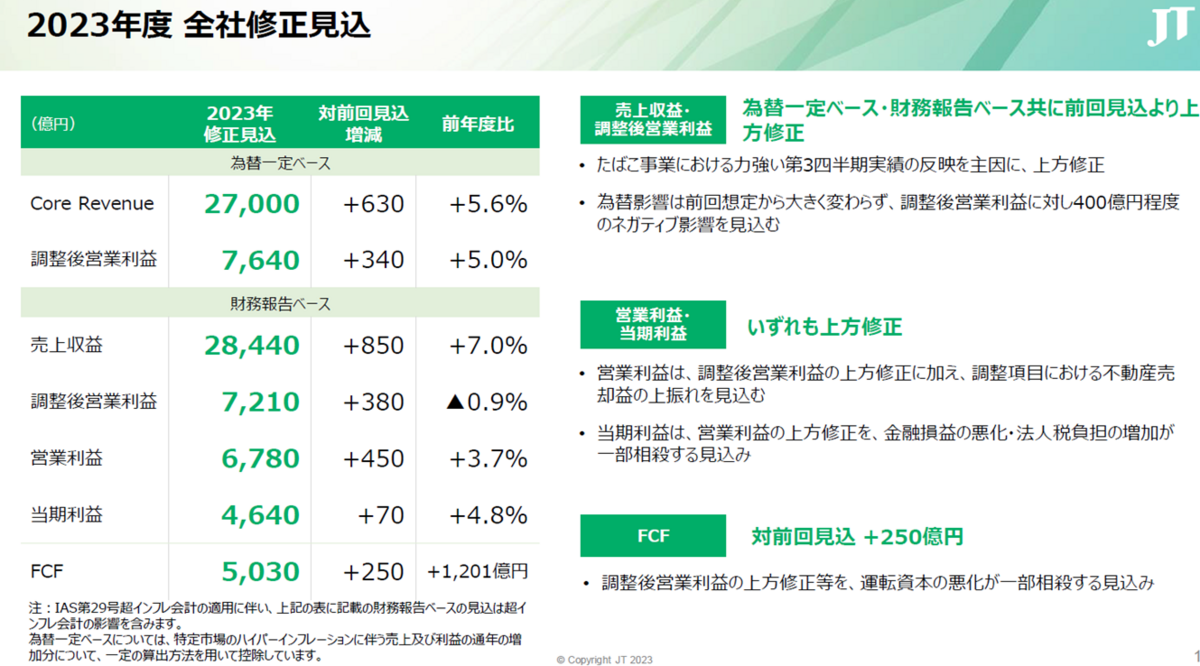 2023年度 全社修正見込

JT

| （億円） | 2023年 修正見込 | 対前回見込 増減 | 前年度比 |
|---|---|---|---|
| 為替一定ベース | | | |
| Core Revenue | 27,000 | +630 | +5.6% |
| 調整後営業利益 | 7,640 | +340 | +5.0% |
| 財務報告ベース | | | |
| 売上収益 | 28,440 | +850 | +7.0% |
| 調整後営業利益 | 7,210 | +380 | ▲0.9% |
| 営業利益 | 6,780 | +450 | +3.7% |
| 当期利益 | 4,640 | +70 | +4.8% |
| FCF | 5,030 | +250 | +1,201億円 |

注：IAS第29号超インフレ会計の適用に伴い、上記の表に記載の財務報告ベースの見込は超インフレ会計の影響を含みます。
為替一定ベースについては、特定市場のハイパーインフレーションに伴う売上及び利益の通年の増加分について、一定の算出方法を用いて控除しています。

売上収益・調整後営業利益

為替一定ベース・財務報告ベース共に前回見込より上方修正

• たばこ事業における力強い第3四半期実績の反映を主因に、上方修正

• 為替影響は前回想定から大きく変わらず、調整後営業利益に対し400億円程度のネガティブ影響を見込む

営業利益・当期利益

いずれも上方修正

• 営業利益は、調整後営業利益の上方修正に加え、調整項目における不動産売却益の上振れを見込む

• 当期利益は、営業利益の上方修正を、金融損益の悪化・法人税負担の増加が一部相殺する見込み

FCF

対前回見込 +250億円

• 調整後営業利益の上方修正等を、運転資本の悪化が一部相殺する見込み

© Copyright JT 2023

1